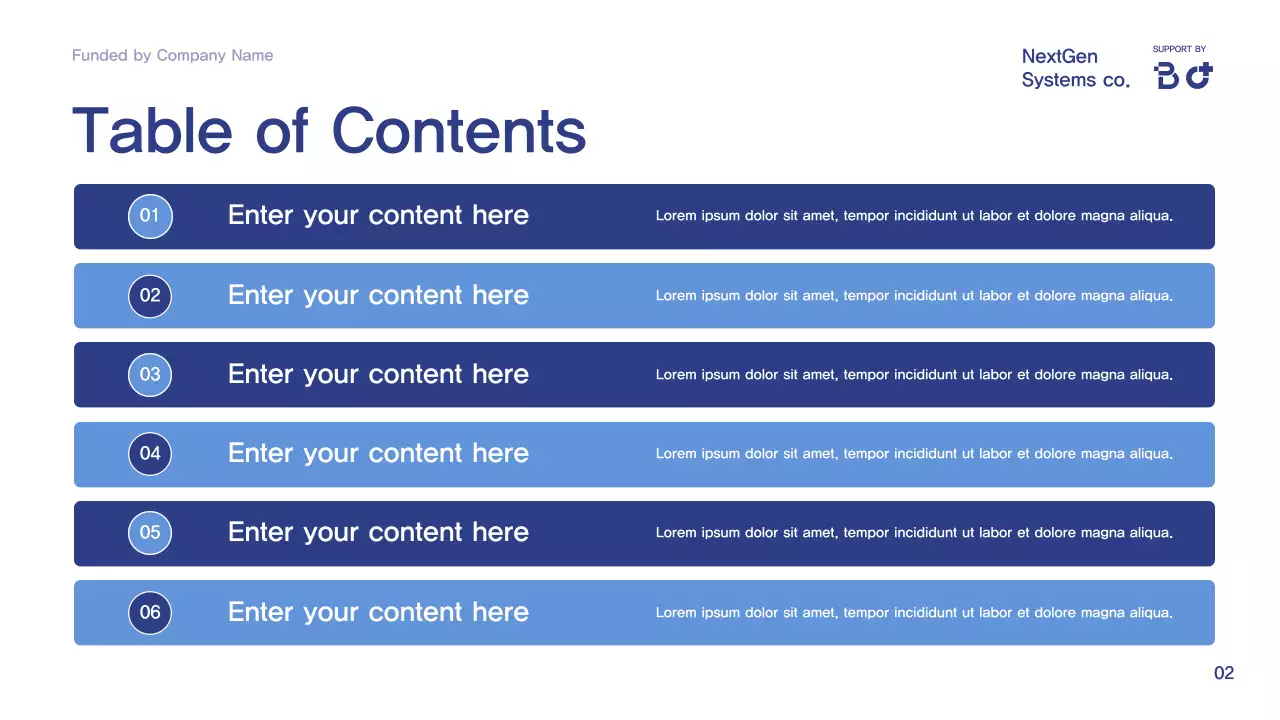 Funded by Company Name

NextGen Systems co.

SUPPORT BY

Table of Contents

01 Enter your content here Lorem ipsum dolor sit amet, tempor incididunt ut labor et dolore magna aliqua.

02 Enter your content here Lorem ipsum dolor sit amet, tempor incididunt ut labor et dolore magna aliqua.

03 Enter your content here Lorem ipsum dolor sit amet, tempor incididunt ut labor et dolore magna aliqua.

04 Enter your content here Lorem ipsum dolor sit amet, tempor incididunt ut labor et dolore magna aliqua.

05 Enter your content here Lorem ipsum dolor sit amet, tempor incididunt ut labor et dolore magna aliqua.

06 Enter your content here Lorem ipsum dolor sit amet, tempor incididunt ut labor et dolore magna aliqua.

02